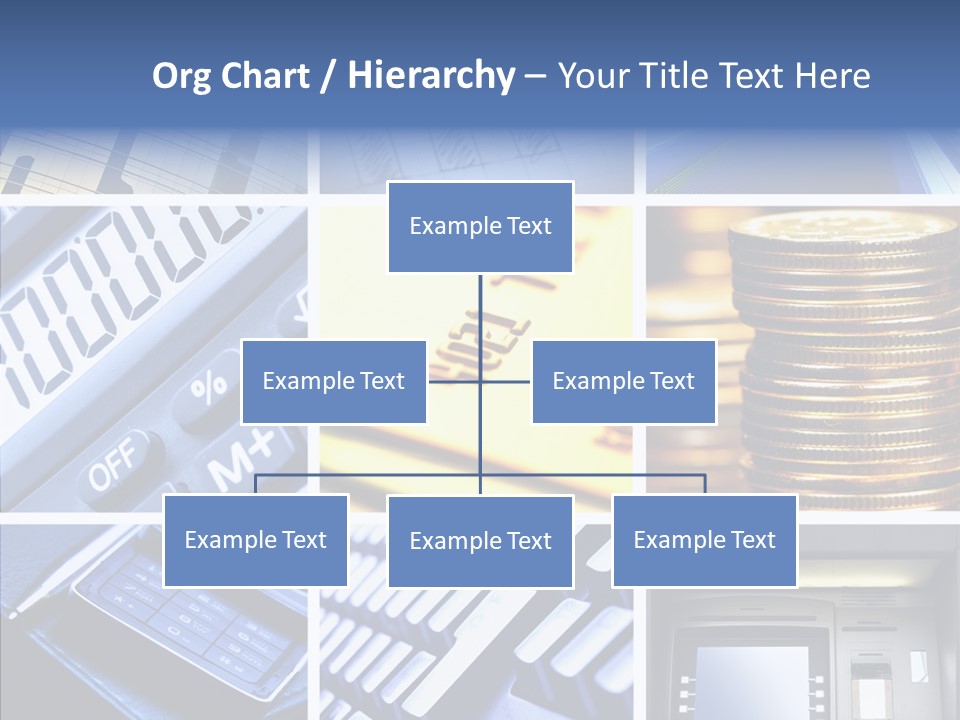 Org Chart / Hierarchy – Your Title Text Here

Example Text

Example Text

Example Text

Example Text

Example Text

Example Text

%

OFF

M+